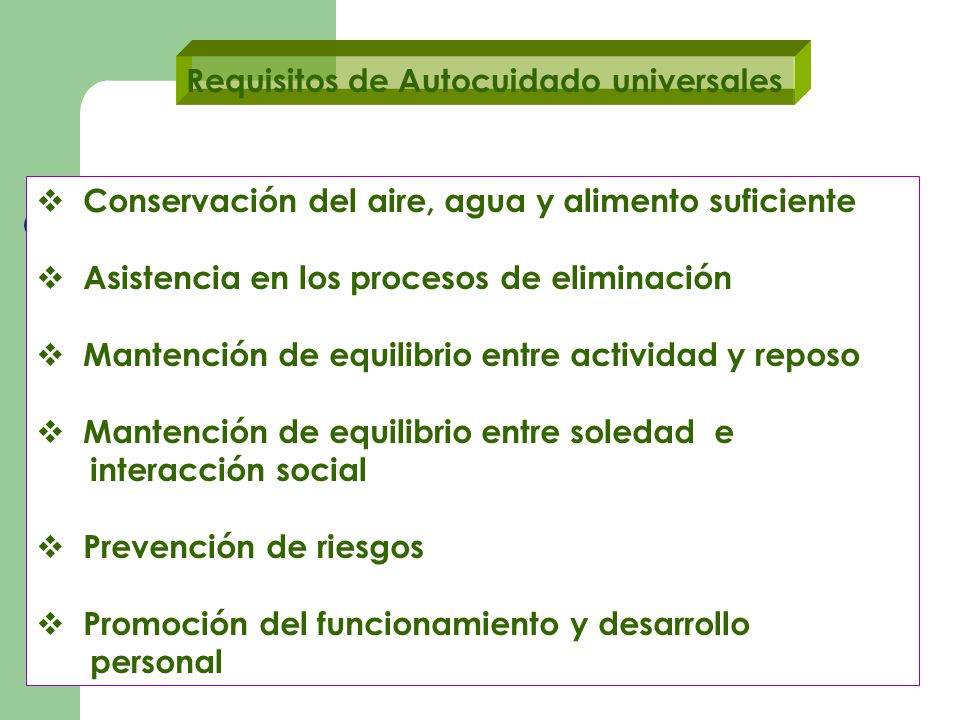 Requisitos de Autocuidado universales

❖ Conservación del aire, agua y alimento suficiente

❖ Asistencia en los procesos de eliminación

❖ Mantención de equilibrio entre actividad y reposo

❖ Mantención de equilibrio entre soledad e interacción social

❖ Prevención de riesgos

❖ Promoción del funcionamiento y desarrollo personal